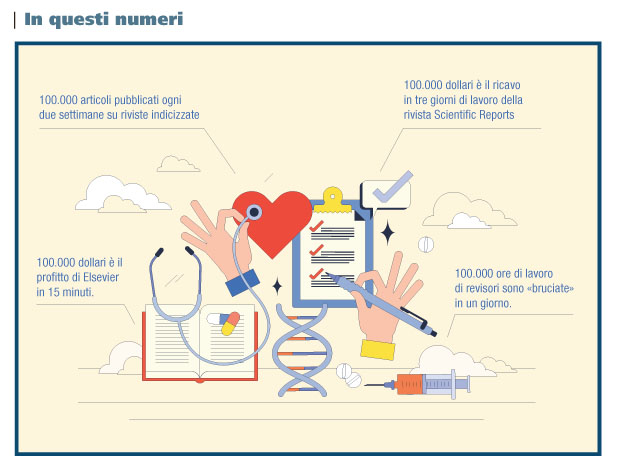 In questi numeri

100.000 articoli pubblicati ogni due settimane su riviste indicizzate

100.000 dollari è il ricavo in tre giorni di lavoro della rivista Scientific Reports

100.000 dollari è il profitto di Elsevier in 15 minuti.

100.000 ore di lavoro di revisori sono «bruciate» in un giorno.